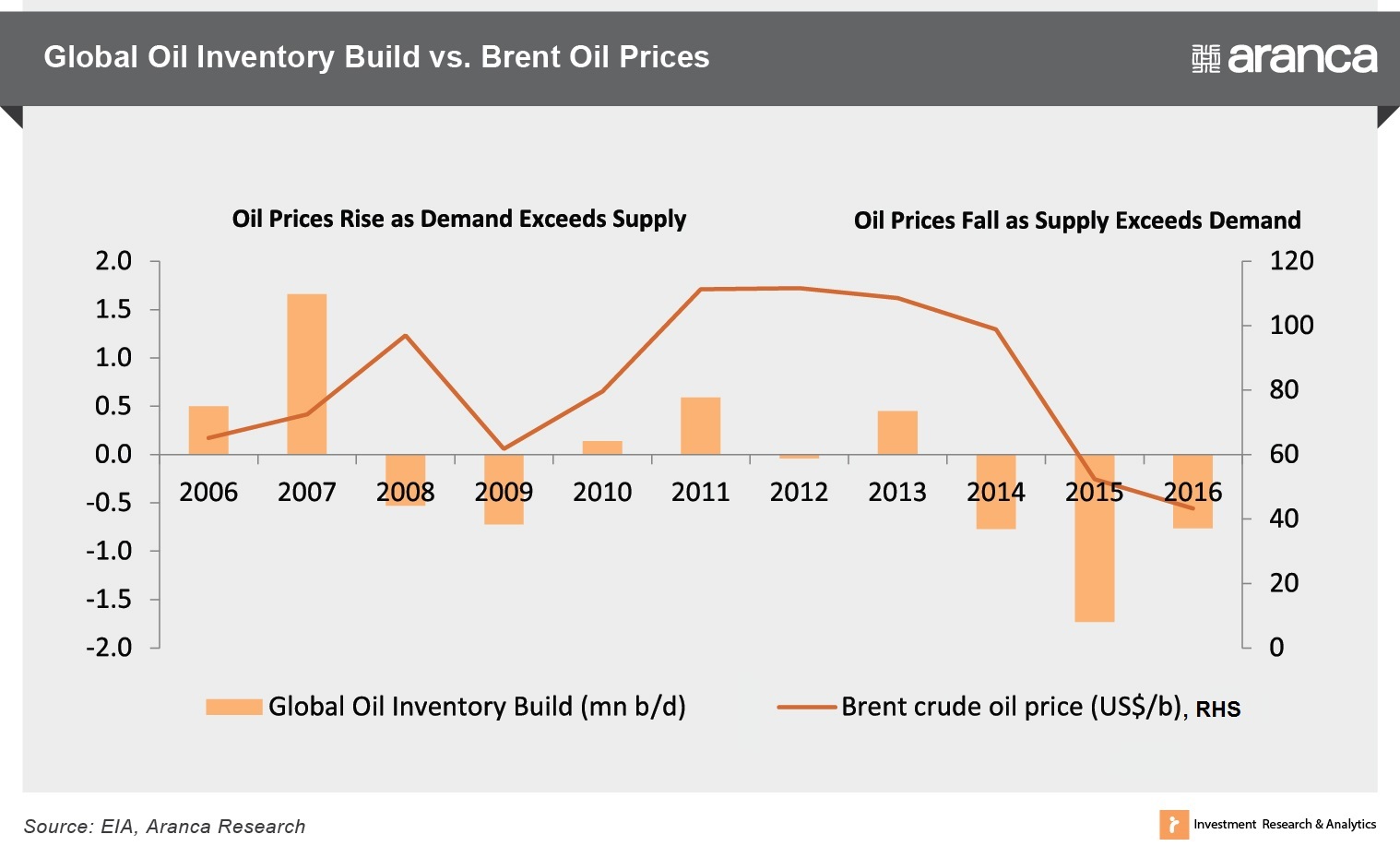 Global Oil Inventory Build vs. Brent Oil Prices

aranca

Oil Prices Rise as Demand Exceeds Supply

Oil Prices Fall as Supply Exceeds Demand

2.0
1.5
1.0
0.5
0.0
-0.5
-1.0
-1.5
-2.0

120
100
80
60
40
20
0

2006 2007 2008 2009 2010 2011 2012 2013 2014 2015 2016

Global Oil Inventory Build (mn b/d)

Brent crude oil price (US$/b), RHS

Source: EIA, Aranca Research

Investment Research & Analytics